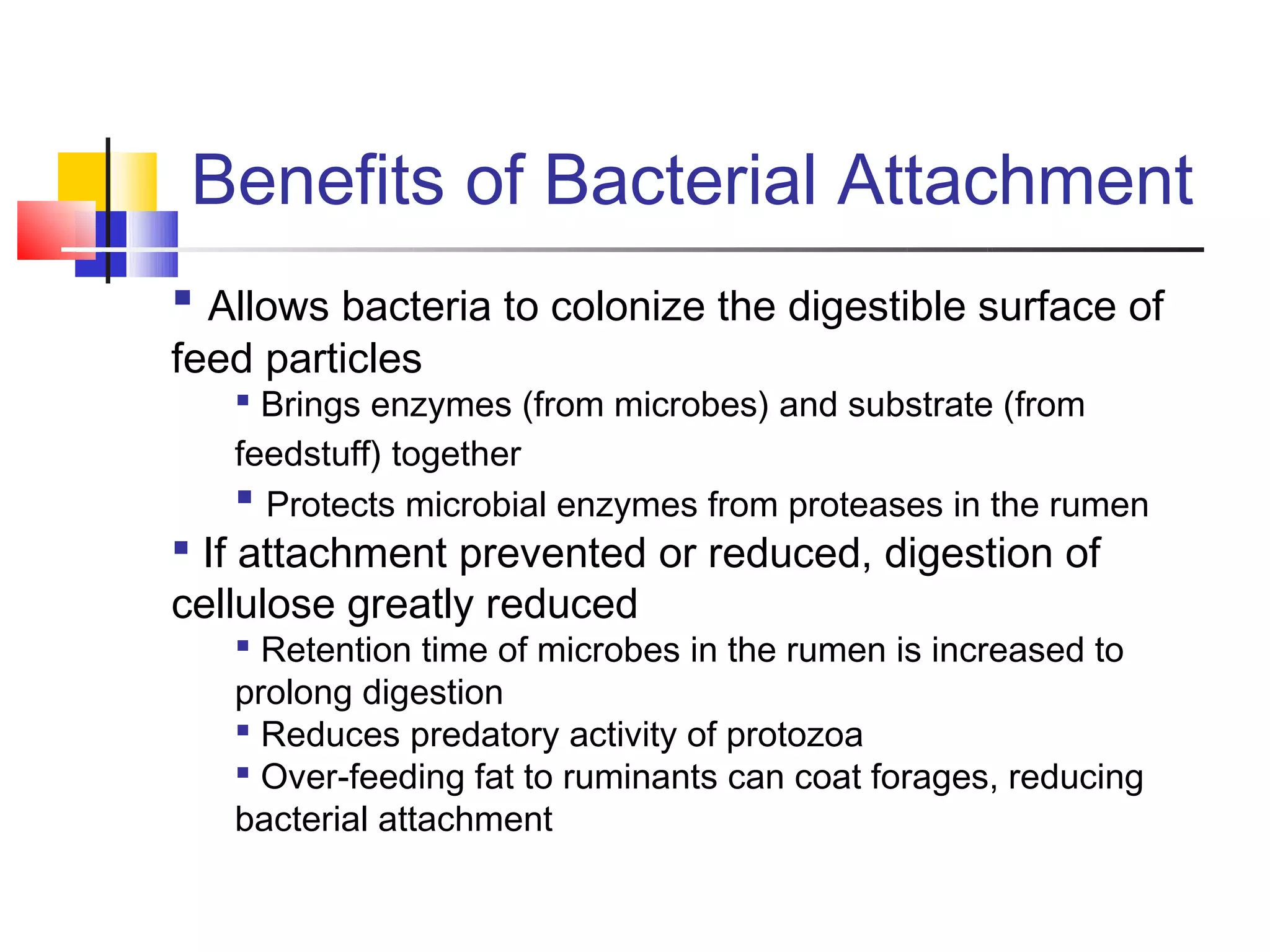 Benefits of Bacterial Attachment

▪ Allows bacteria to colonize the digestible surface of feed particles

▪ Brings enzymes (from microbes) and substrate (from feedstuff) together

▪ Protects microbial enzymes from proteases in the rumen

▪ If attachment prevented or reduced, digestion of cellulose greatly reduced

▪ Retention time of microbes in the rumen is increased to prolong digestion

▪ Reduces predatory activity of protozoa

▪ Over-feeding fat to ruminants can coat forages, reducing bacterial attachment